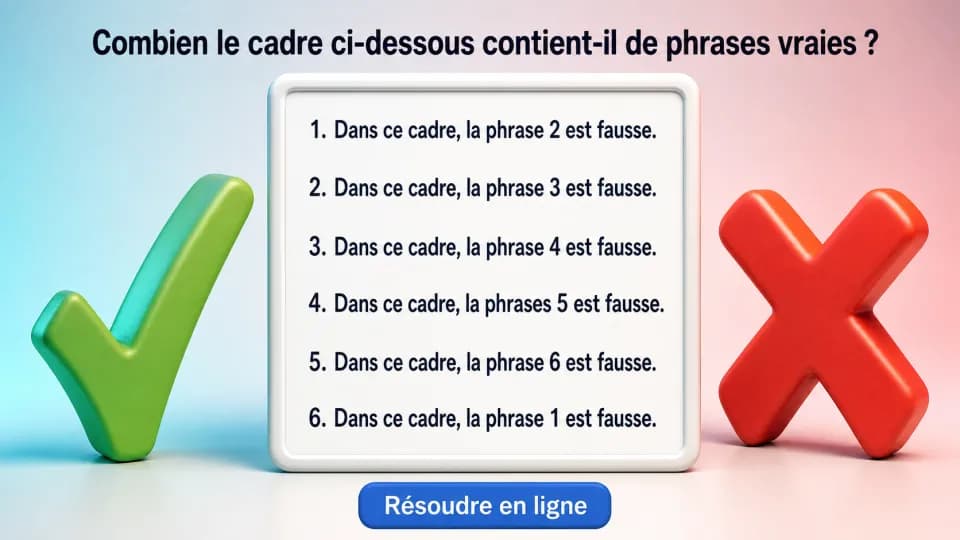 Combien le cadre ci-dessous contient-il de phrases vraies ?

1. Dans ce cadre, la phrase 2 est fausse.

2. Dans ce cadre, la phrase 3 est fausse.

3. Dans ce cadre, la phrase 4 est fausse.

4. Dans ce cadre, la phrases 5 est fausse.

5. Dans ce cadre, la phrase 6 est fausse.

6. Dans ce cadre, la phrase 1 est fausse.

Résoudre en ligne